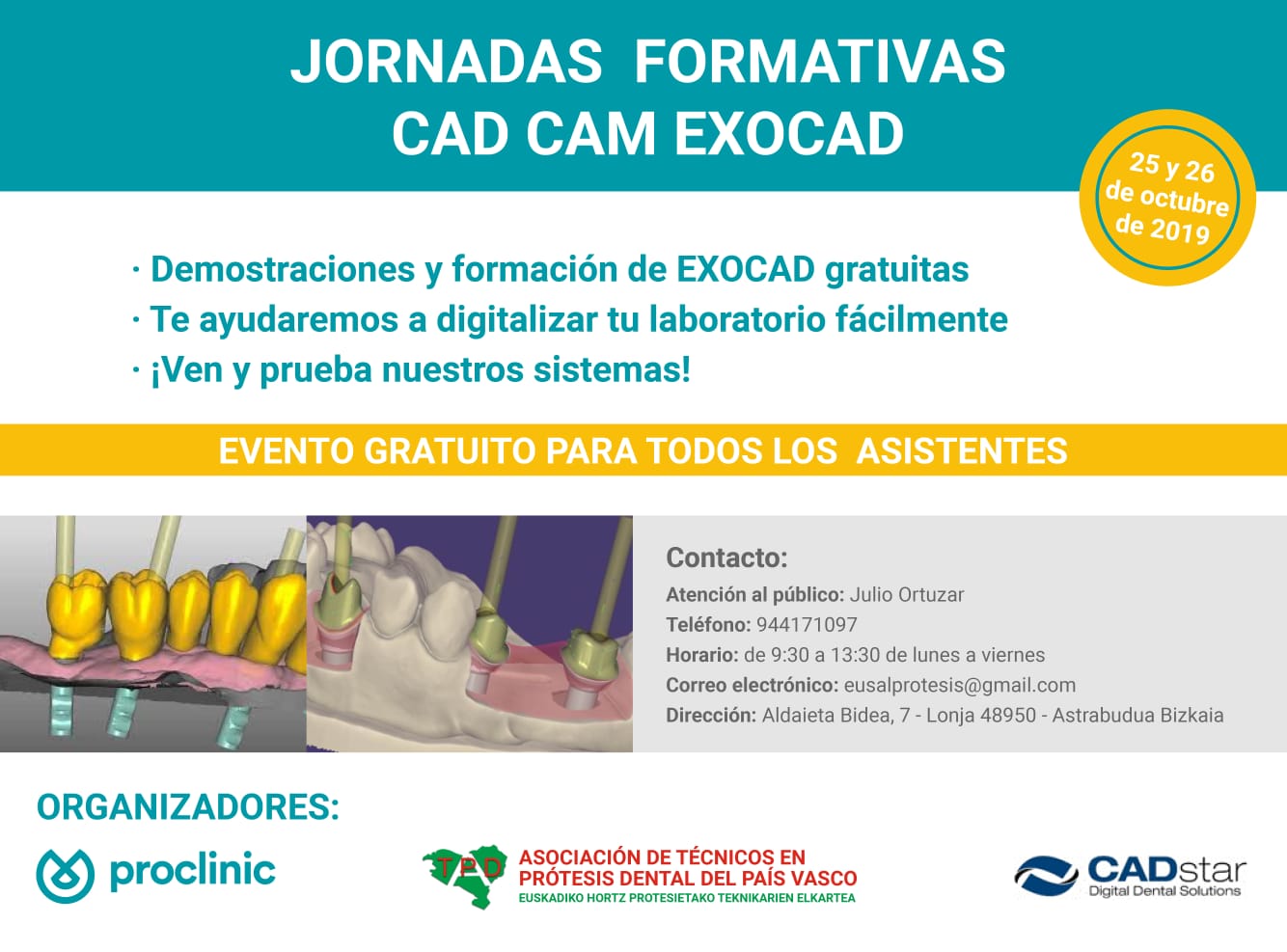 JORNADAS FORMATIVAS
CAD CAM EXOCAD

25 y 26 de octubre de 2019

· Demostraciones y formación de EXOCAD gratuitas
· Te ayudaremos a digitalizar tu laboratorio fácilmente
· ¡Ven y prueba nuestros sistemas!

EVENTO GRATUITO PARA TODOS LOS ASISTENTES

Contacto:
Atención al público: Julio Ortuzar
Teléfono: 944171097
Horario: de 9:30 a 13:30 de lunes a viernes
Correo electrónico: eusalprotesis@gmail.com
Dirección: Aldaieta Bidea, 7 - Lonja 48950 - Astrabudua Bizkaia

ORGANIZADORES:

proclinic

TPD
ASOCIACIÓN DE TÉCNICOS EN PRÓTESIS DENTAL DEL PAÍS VASCO
EUSKADIKO HORTZ PROTESIETAKO TEKNIKARIEN ELKARTEA

CADstar
Digital Dental Solutions